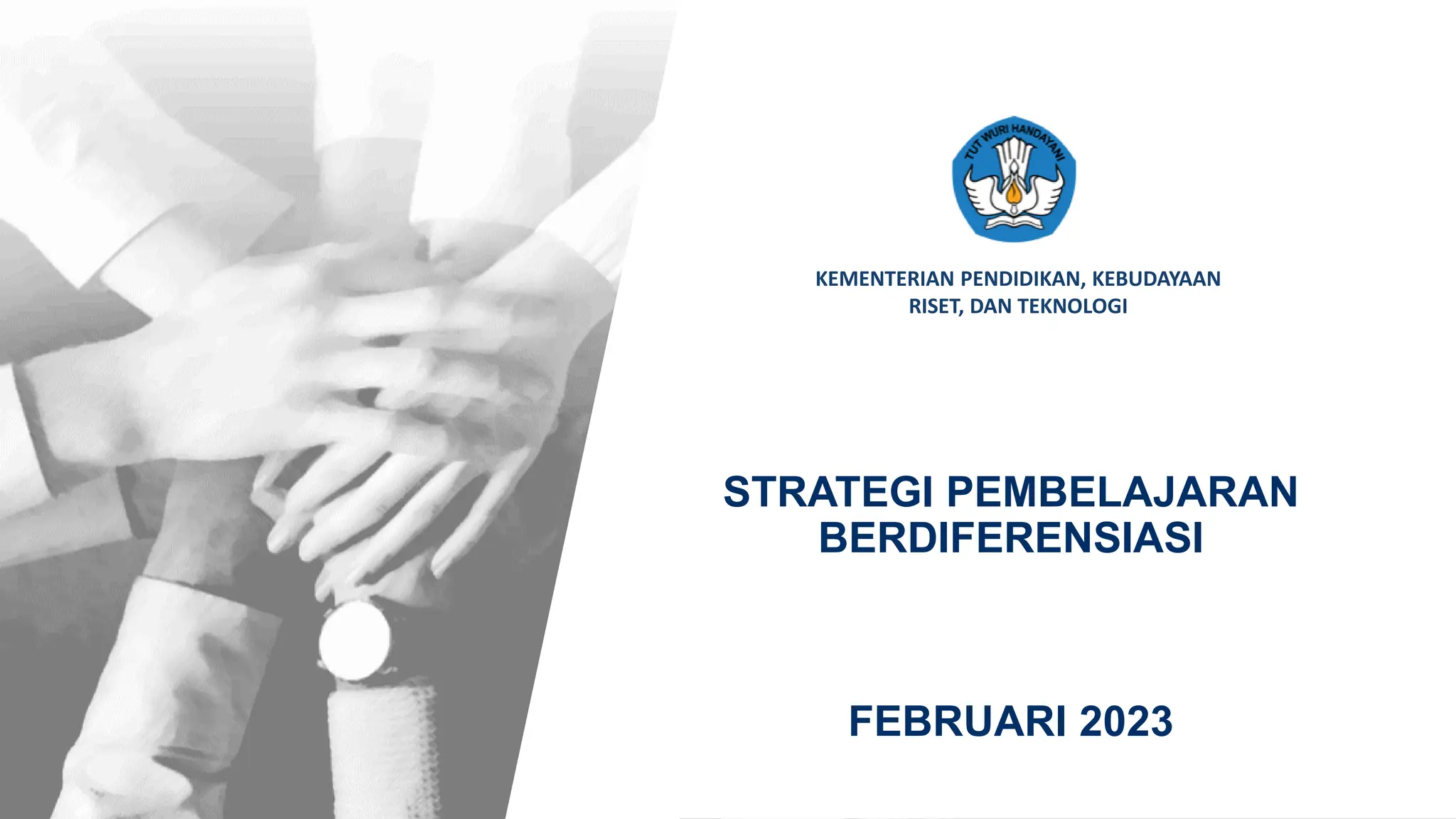 TUT WURI HANDAYANI

KEMENTERIAN PENDIDIKAN, KEBUDAYAAN RISET, DAN TEKNOLOGI

STRATEGI PEMBELAJARAN BERDIFERENSIASI

FEBRUARI 2023